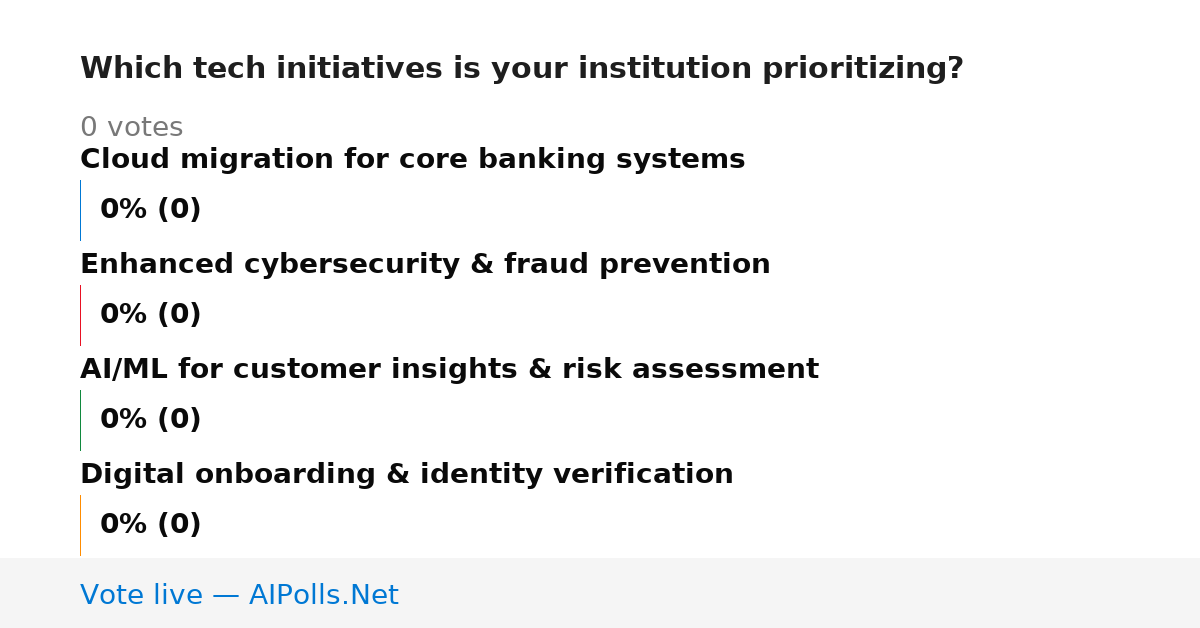 Which tech initiatives is your institution prioritizing?

0 votes

Cloud migration for core banking systems

0% (0)

Enhanced cybersecurity & fraud prevention

0% (0)

AI/ML for customer insights & risk assessment

0% (0)

Digital onboarding & identity verification

0% (0)

Vote live — AIPolls.Net